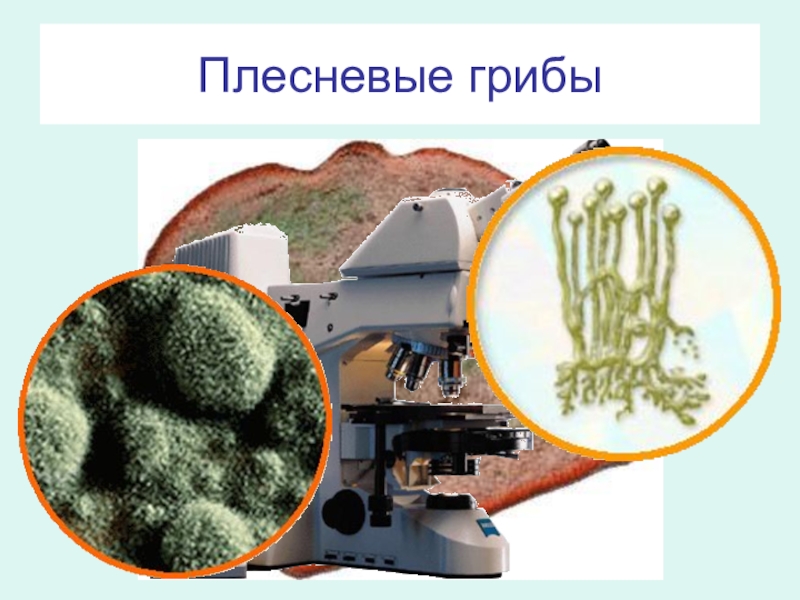 Плесневые грибы